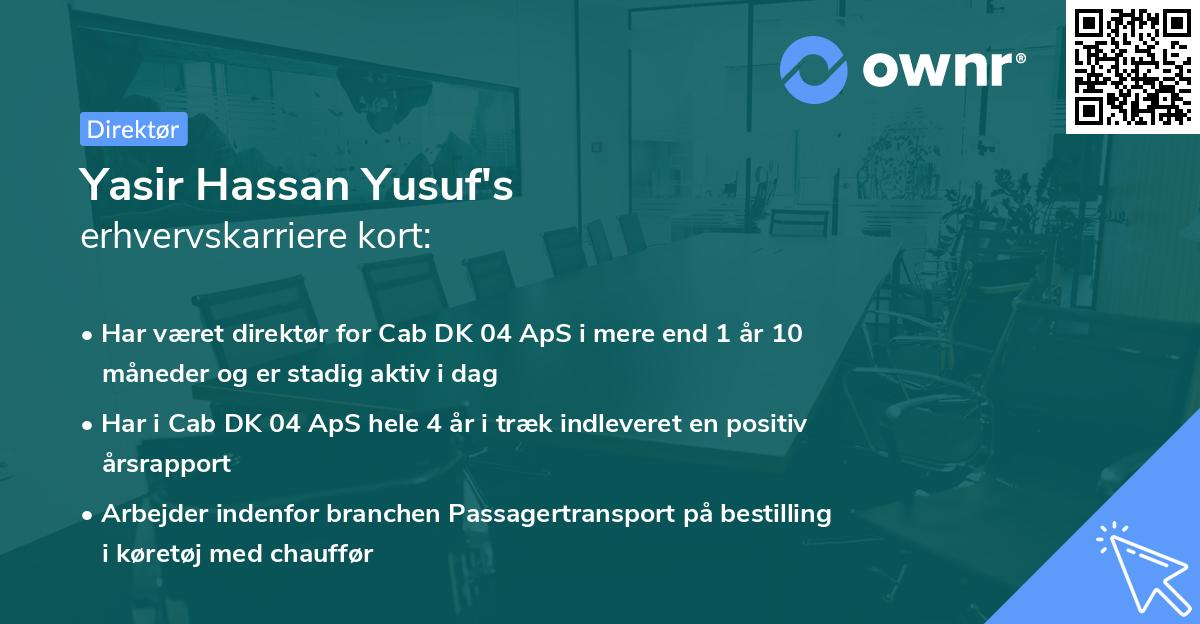 ownr®

Direktør

Yasir Hassan Yusuf's
erhvervskarriere kort:

• Har været direktør for Cab DK 04 ApS i mere end 1 år 10 måneder og er stadig aktiv i dag

• Har i Cab DK 04 ApS hele 4 år i træk indleveret en positiv årsrapport

• Arbejder indenfor branchen Passagertransport på bestilling i køretøj med chauffør